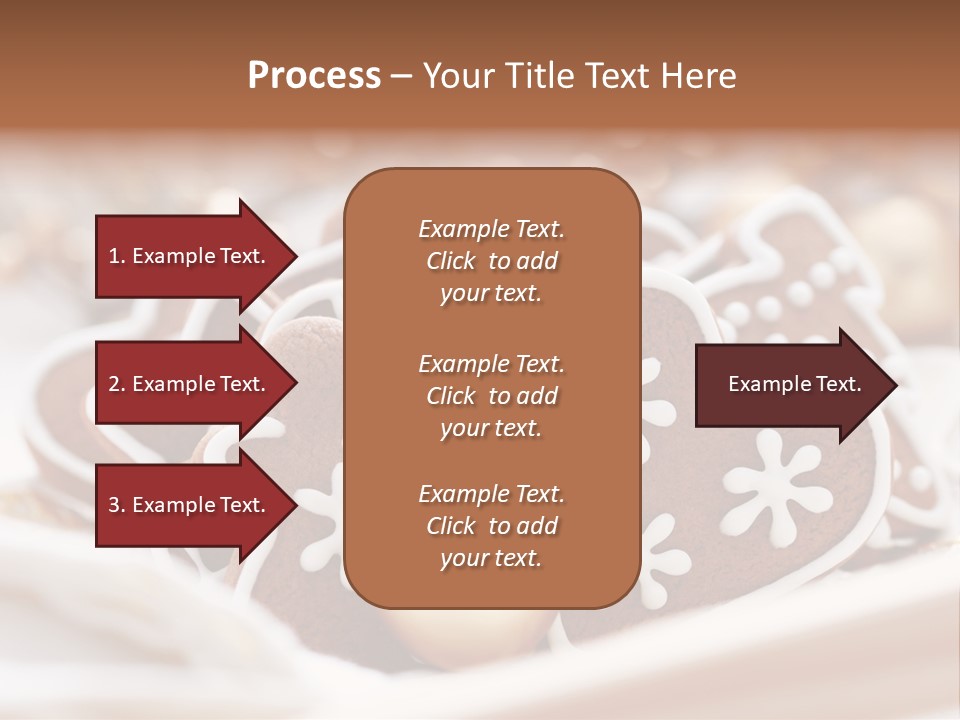 Process – Your Title Text Here

1. Example Text.

2. Example Text.

3. Example Text.

Example Text. Click to add your text.

Example Text. Click to add your text.

Example Text. Click to add your text.

Example Text.